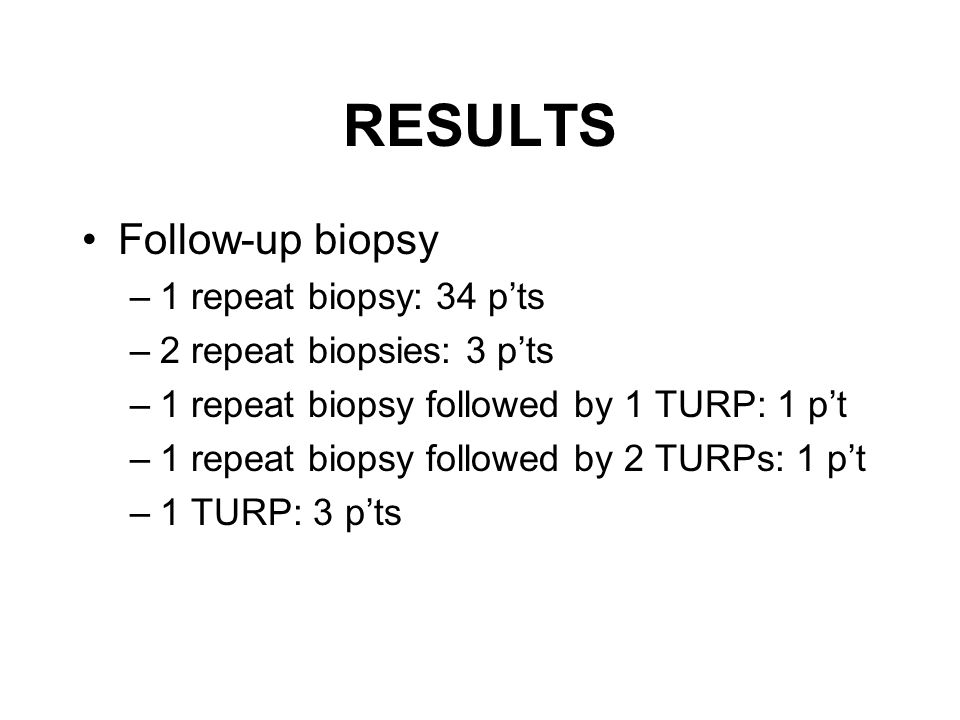 RESULTS

• Follow-up biopsy
– 1 repeat biopsy: 34 p’ts
– 2 repeat biopsies: 3 p’ts
– 1 repeat biopsy followed by 1 TURP: 1 p’t
– 1 repeat biopsy followed by 2 TURPs: 1 p’t
– 1 TURP: 3 p’ts